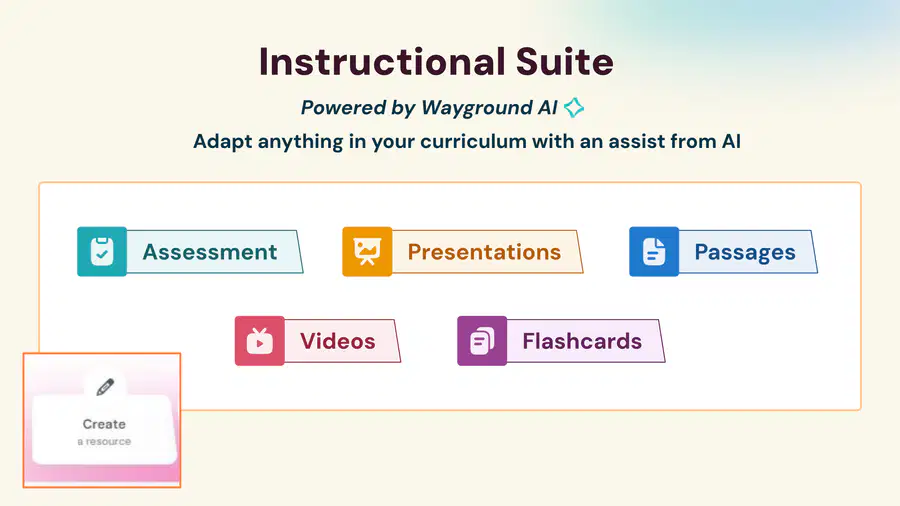 Instructional Suite

Powered by Wayground AI

Adapt anything in your curriculum with an assist from AI

Assessment

Presentations

Passages

Videos

Flashcards

Create
a resource